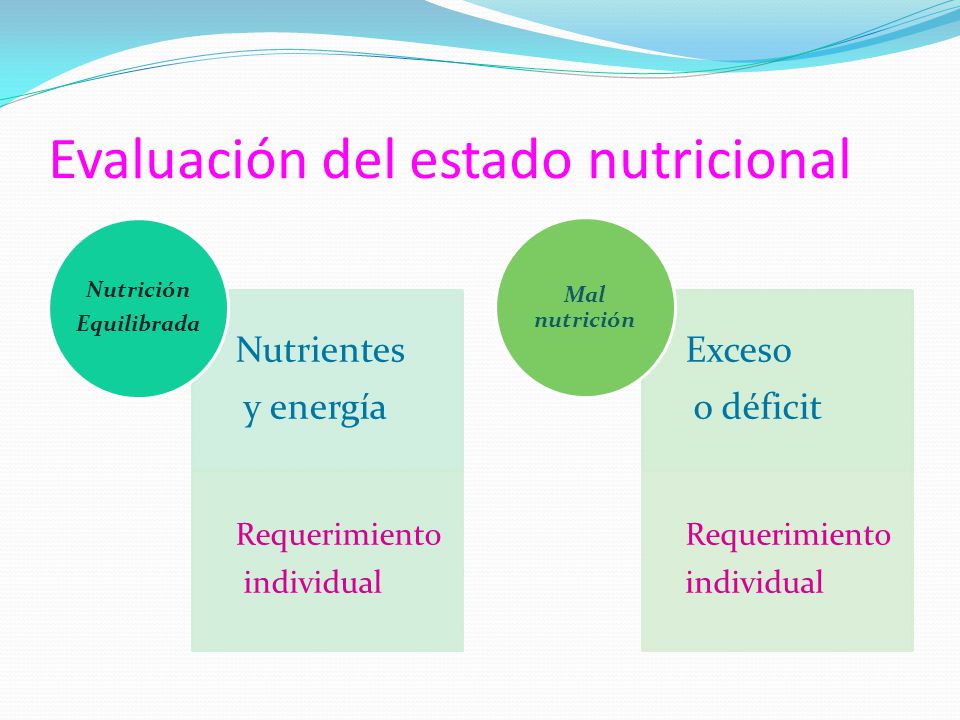 Evaluación del estado nutricional

Nutrición Equilibrada

Nutrientes y energía

Requerimiento individual

Mal nutrición

Exceso o déficit

Requerimiento individual